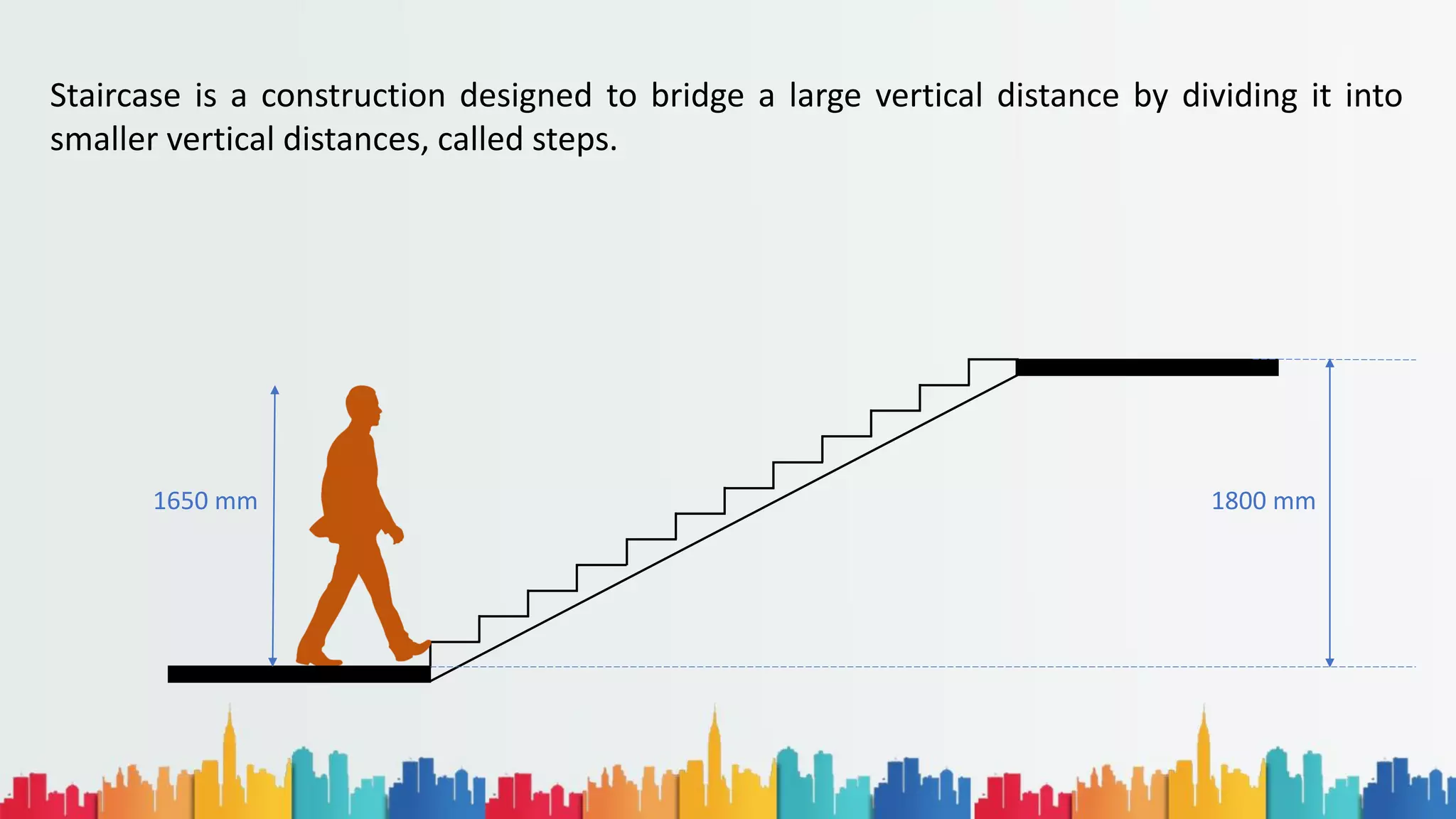 Staircase is a construction designed to bridge a large vertical distance by dividing it into smaller vertical distances, called steps.

1650 mm

1800 mm